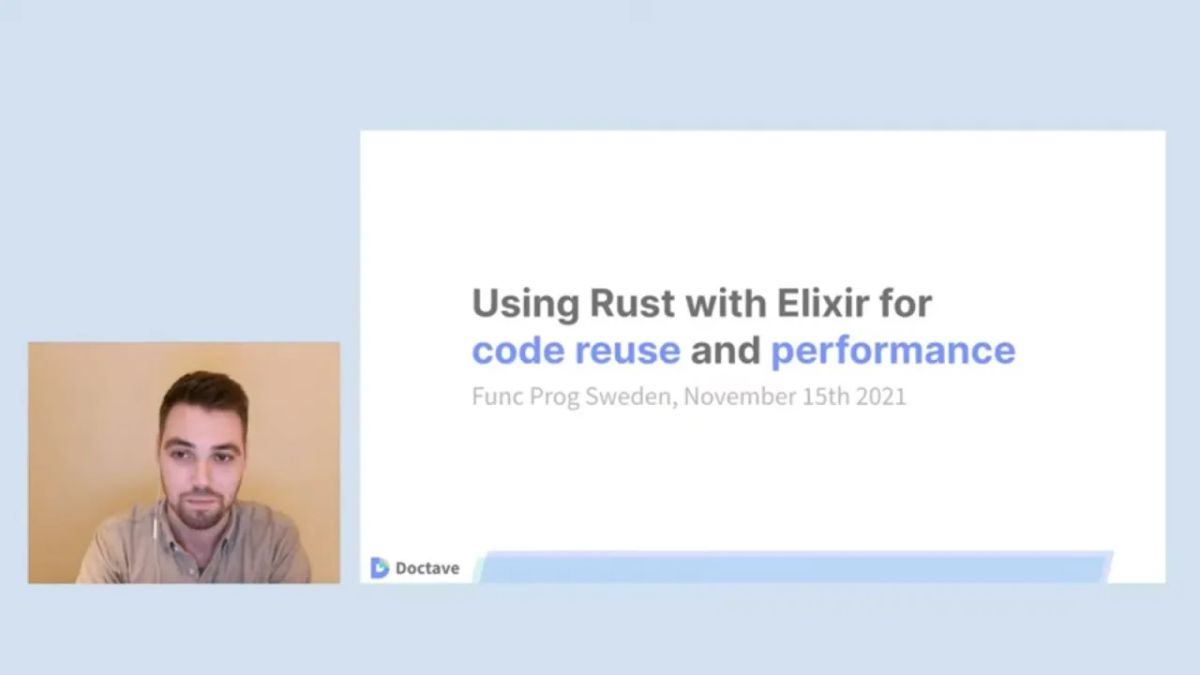 Using Rust with Elixir for code reuse and performance

Func Prog Sweden, November 15th 2021

Doctave